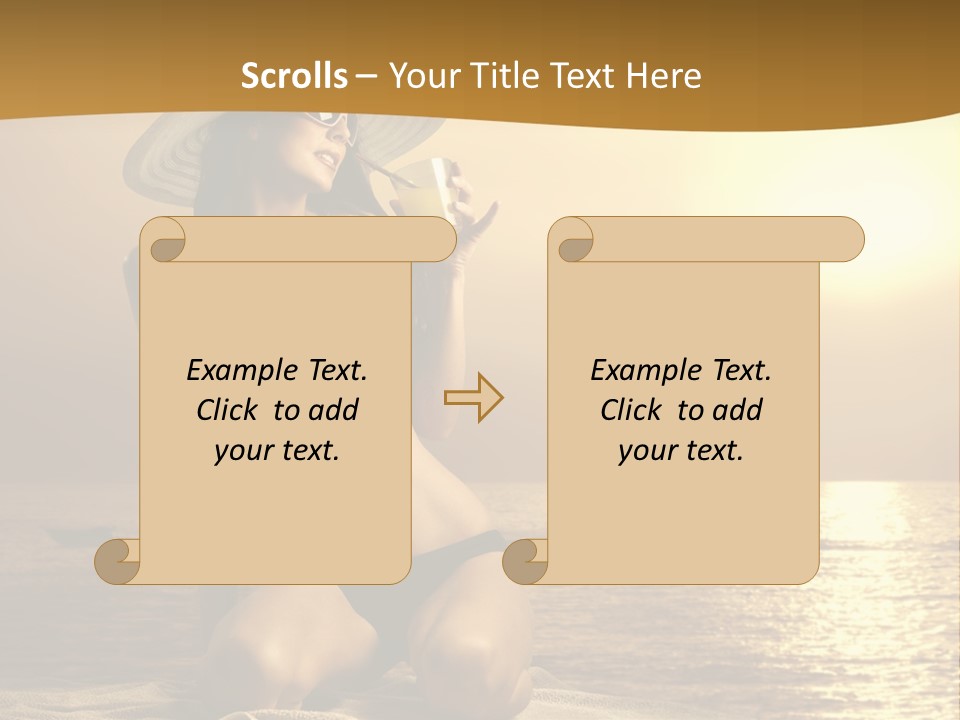 Scrolls – Your Title Text Here

Example Text. Click to add your text.

Example Text. Click to add your text.